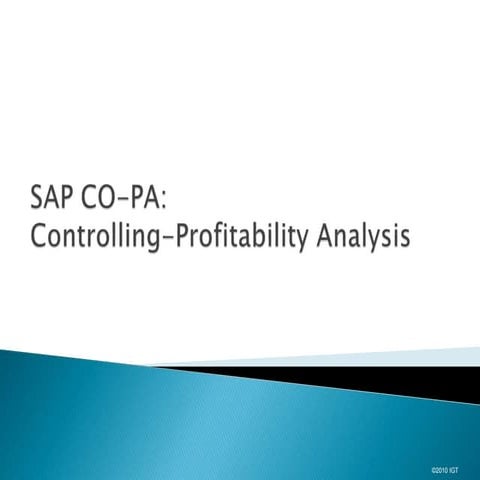 SAP CO-PA:
Controlling-Profitability Analysis

©2010 IGT